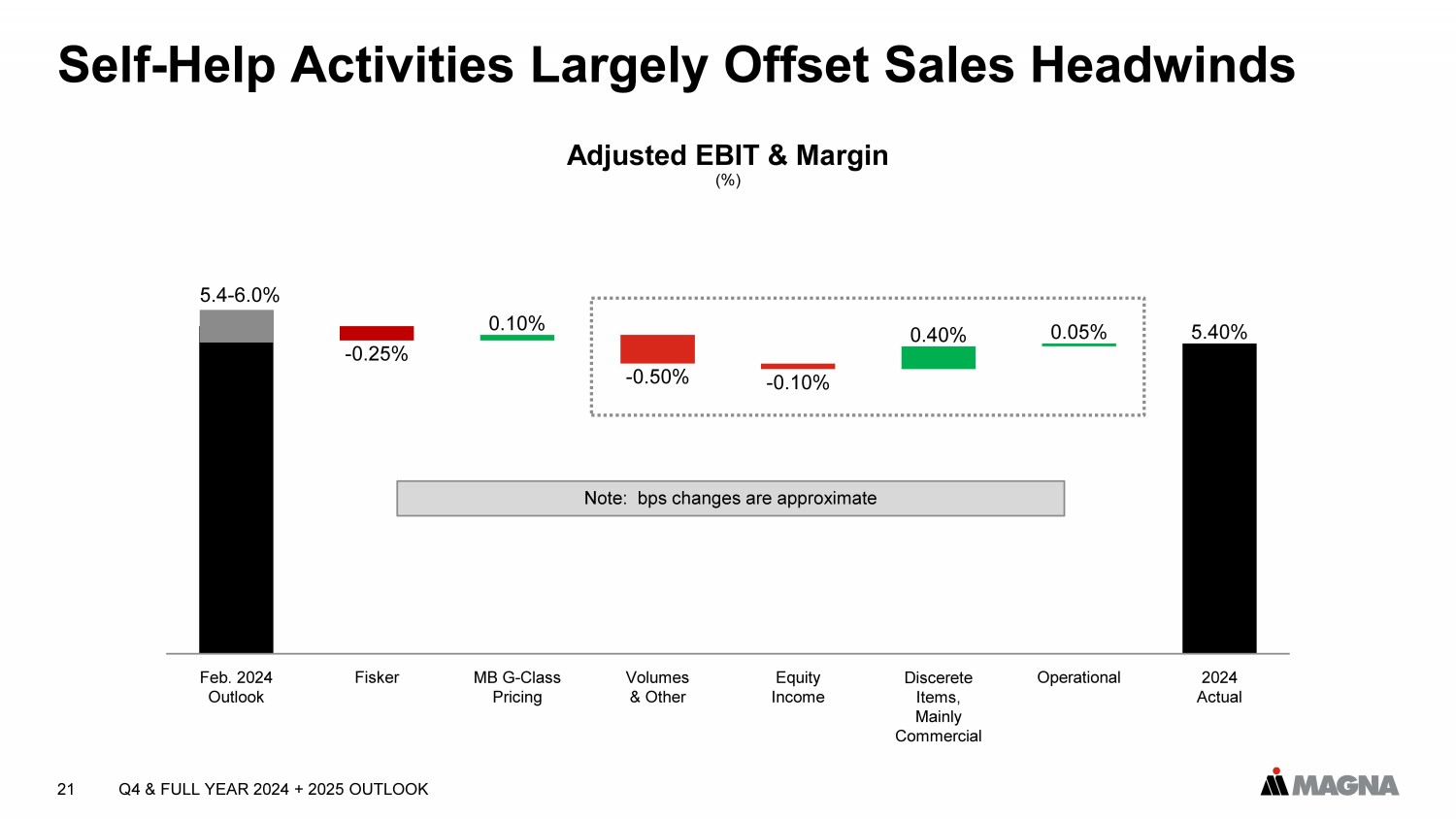 Self-Help Activities Largely Offset Sales Headwinds

Adjusted EBIT & Margin
(%)

5.4-6.0%
-0.25%
0.10%
-0.50%
-0.10%
0.40%
0.05%
5.40%

Note: bps changes are approximate

Feb. 2024 Outlook
Fisker
MB G-Class Pricing
Volumes & Other
Equity Income
Discerete Items, Mainly Commercial
Operational
2024 Actual

21 Q4 & FULL YEAR 2024 + 2025 OUTLOOK

MAGNA